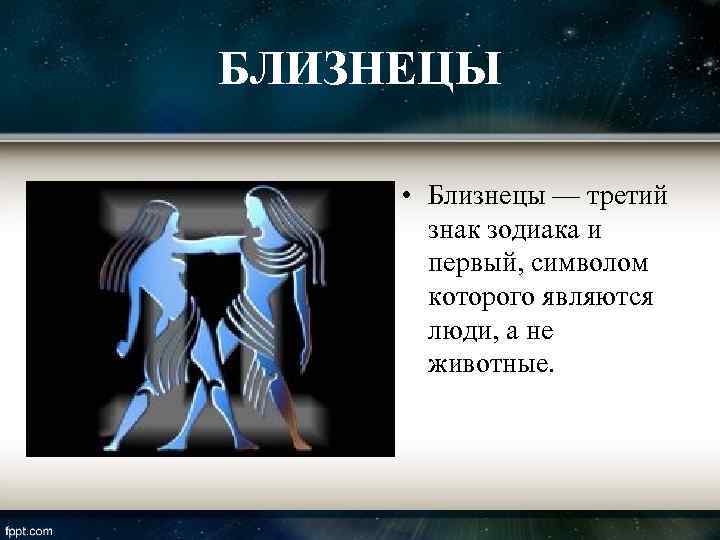 БЛИЗНЕЦЫ

• Близнецы — третий знак зодиака и первый, символом которого являются люди, а не животные.

fppt.com